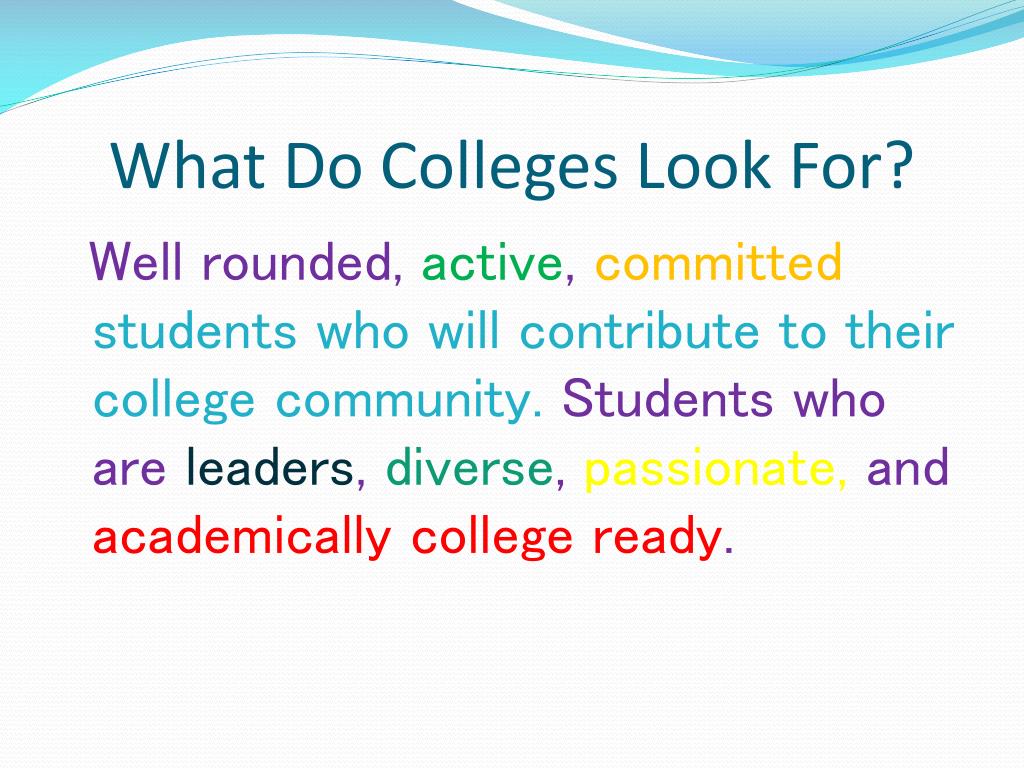 What Do Colleges Look For?

Well rounded, active, committed students who will contribute to their college community. Students who are leaders, diverse, passionate, and academically college ready.